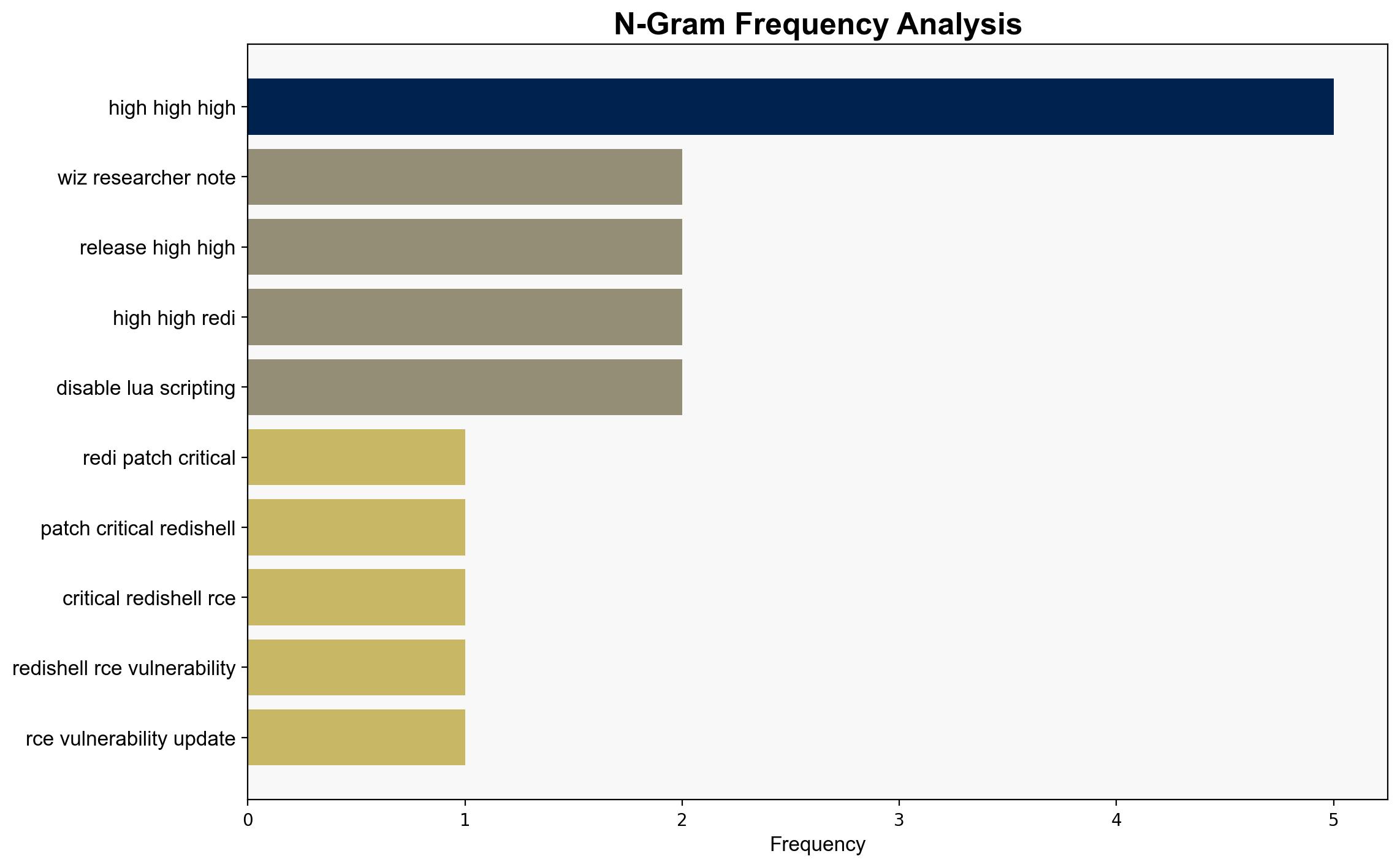 N-Gram Frequency Analysis

high high high
wiz researcher note
release high high
high high redi
disable lua scripting
redi patch critical
patch critical redishell
critical redishell rce
redishell rce vulnerability
rce vulnerability update

0
1
2
3
4
5
Frequency